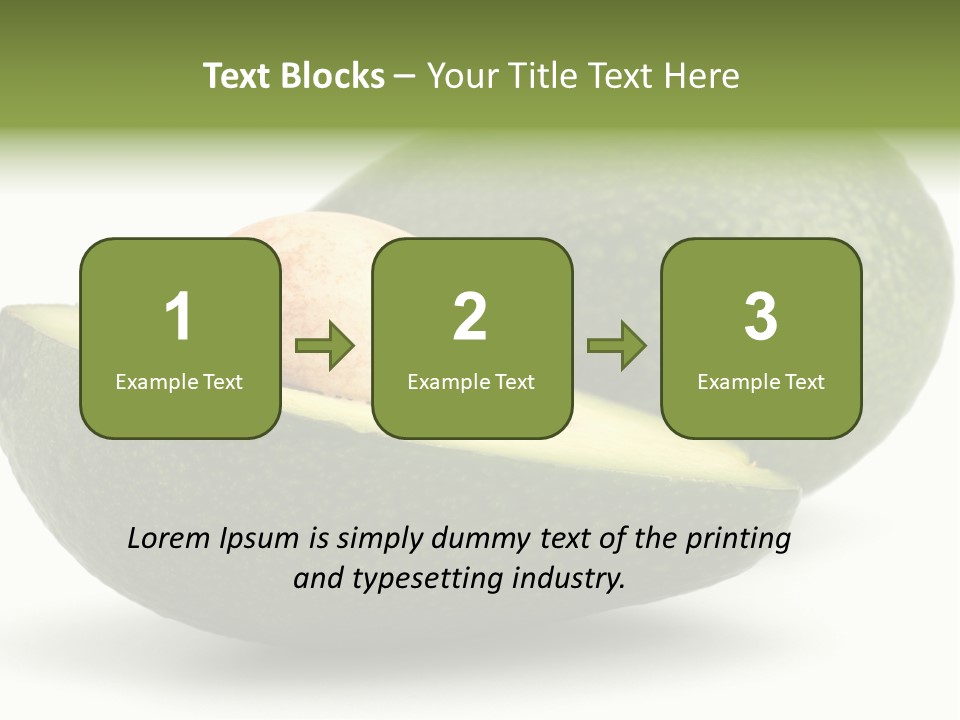 Text Blocks – Your Title Text Here

1
Example Text

2
Example Text

3
Example Text

Lorem Ipsum is simply dummy text of the printing and typesetting industry.